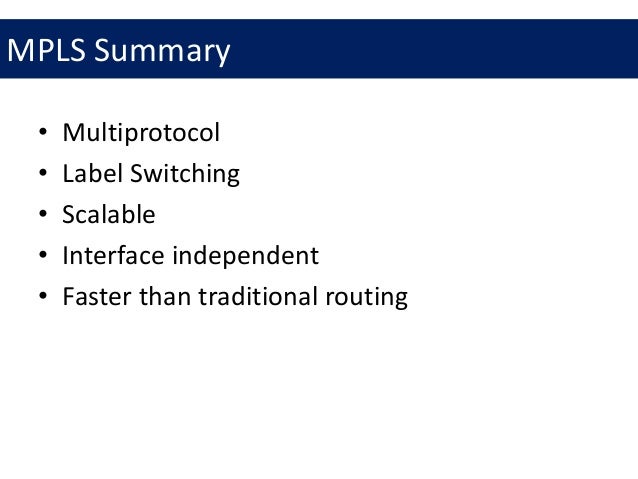 MPLS Summary

• Multiprotocol
• Label Switching
• Scalable
• Interface independent
• Faster than traditional routing